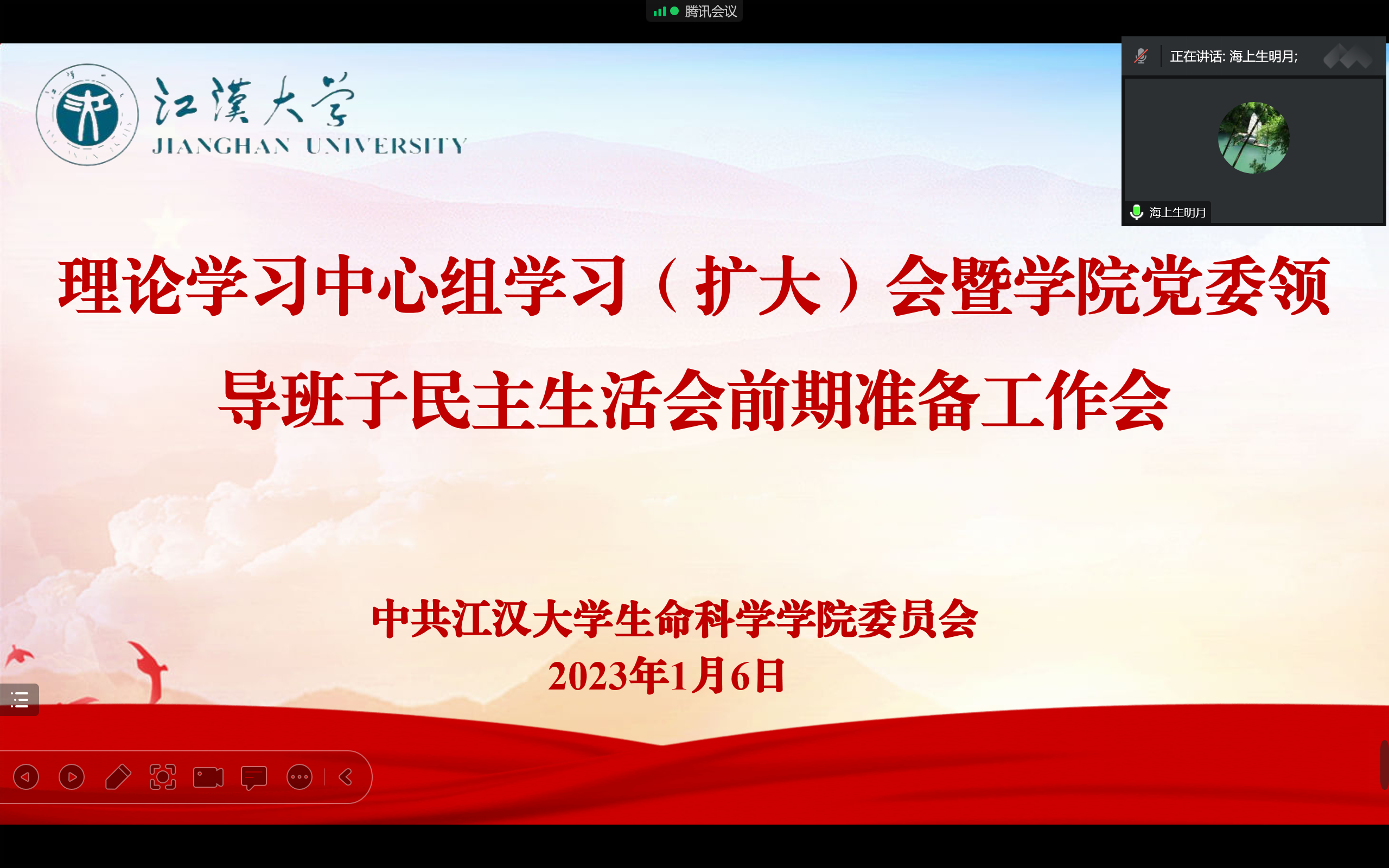 腾讯会议

正在讲话: 海上生明月;

海上生明月

江漢大学
JIANGHAN UNIVERSITY

理论学习中心组学习（扩大）会暨学院党委领导班子民主生活会前期准备工作会

中共江汉大学生命科学学院委员会
2023年1月6日